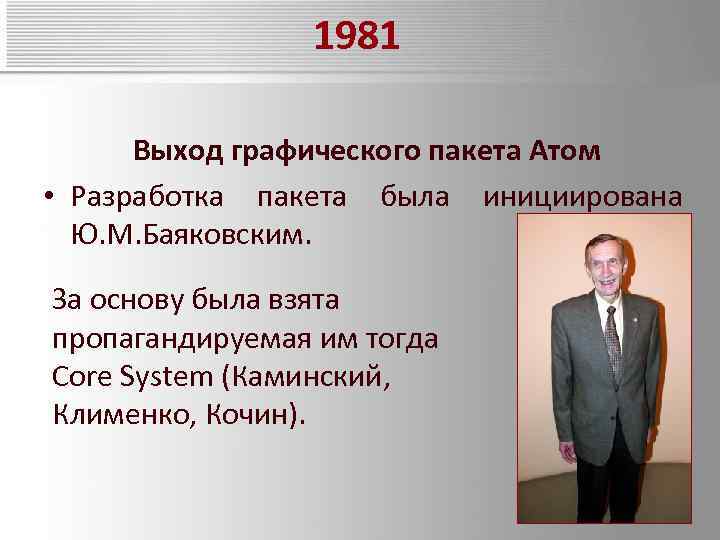 1981

Выход графического пакета Атом

• Разработка пакета была инициирована Ю.М.Баяковским.

За основу была взята пропагандируемая им тогда Core System (Каминский, Клименко, Кочин).